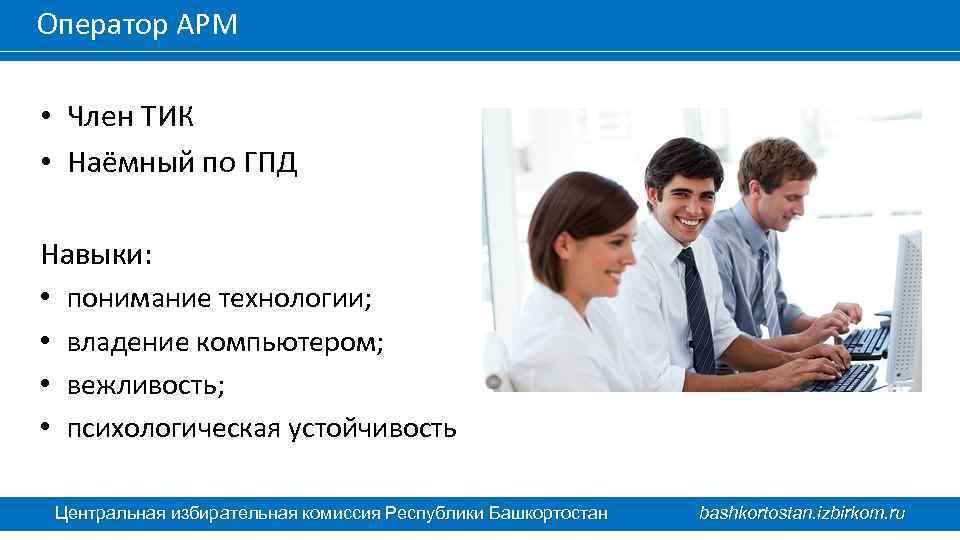 Оператор АРМ

• Член ТИК
• Наёмный по ГПД

Навыки:
• понимание технологии;
• владение компьютером;
• вежливость;
• психологическая устойчивость

Центральная избирательная комиссия Республики Башкортостан bashkortostan.izbirkom.ru